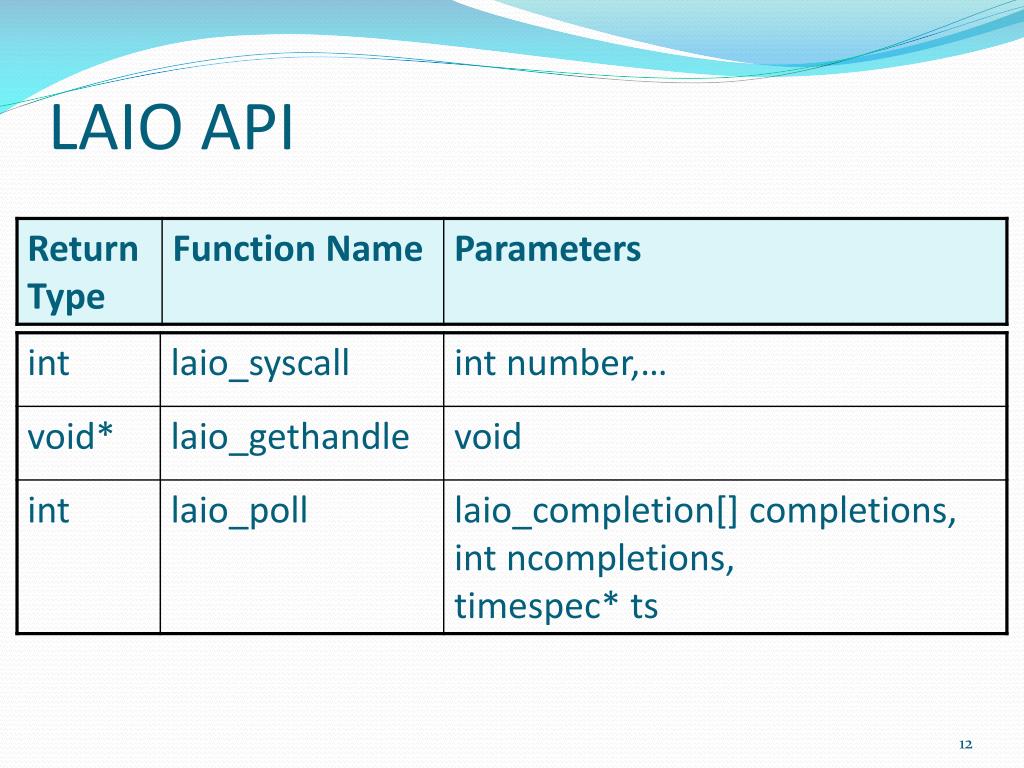 LAIO API

| Return Type | Function Name | Parameters |
|---|---|---|
| int | laio_syscall | int number,… |
| void* | laio_gethandle | void |
| int | laio_poll | laio_completion[] completions, int ncompletions, timespec* ts |

12